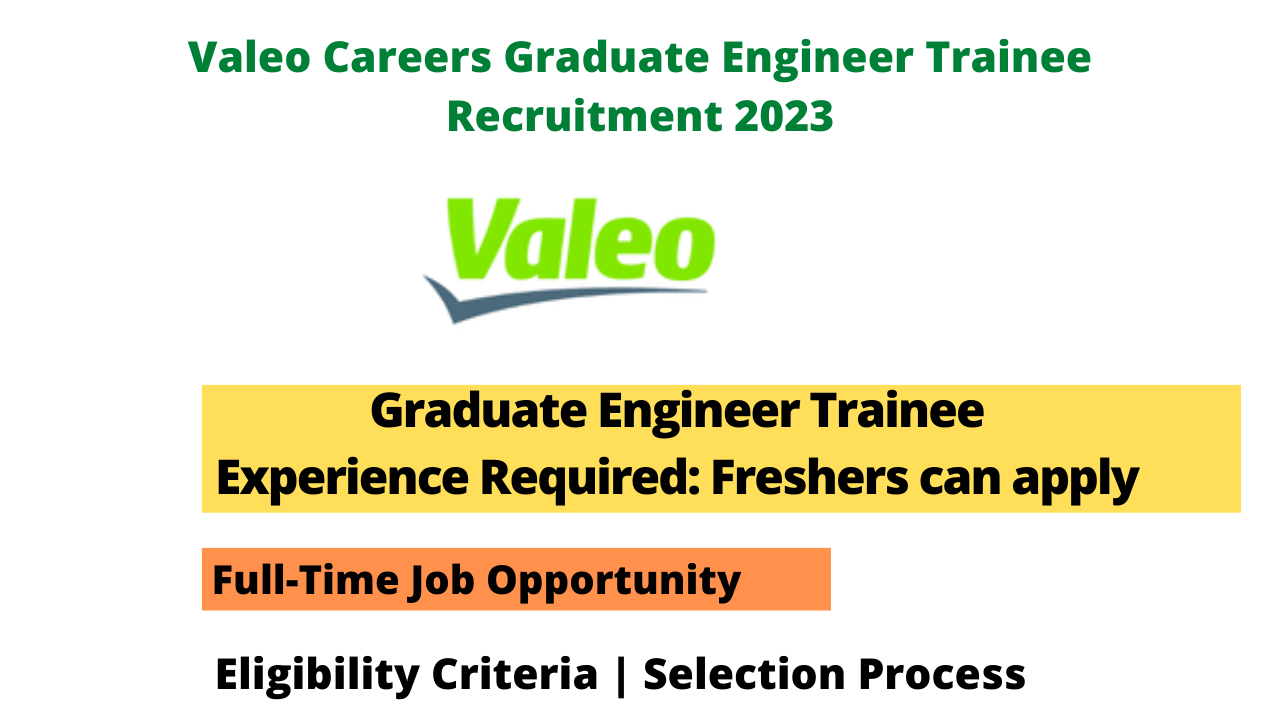 Valeo Careers Graduate Engineer Trainee Recruitment 2023

Valeo

Graduate Engineer Trainee
Experience Required: Freshers can apply

Full-Time Job Opportunity

Eligibility Criteria | Selection Process